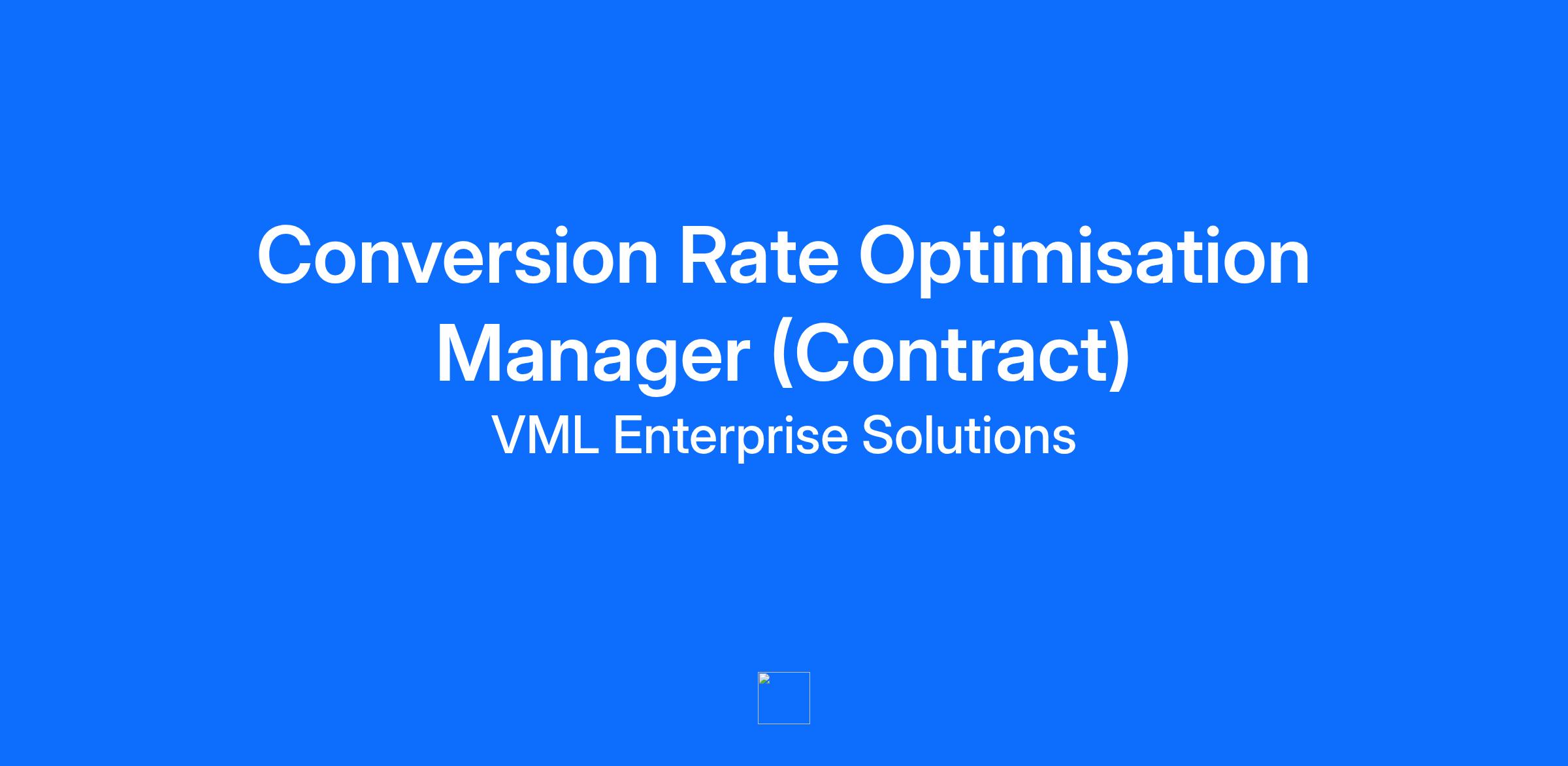 Conversion Rate Optimisation Manager (Contract)

VML Enterprise Solutions